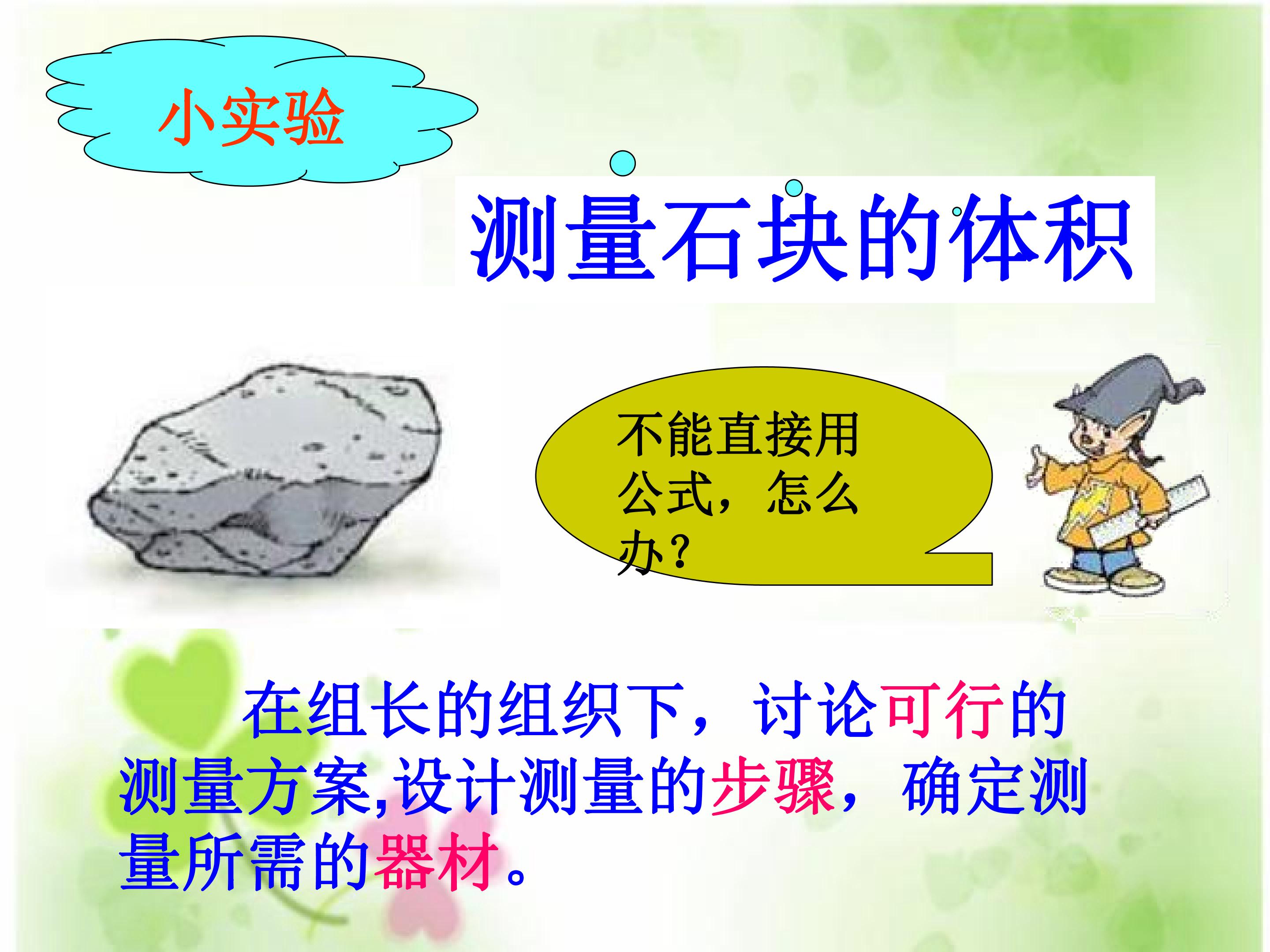 小实验

测量石块的体积

不能直接用公式，怎么办？

在组长的组织下，讨论可行的测量方案,设计测量的步骤，确定测量所需的器材。